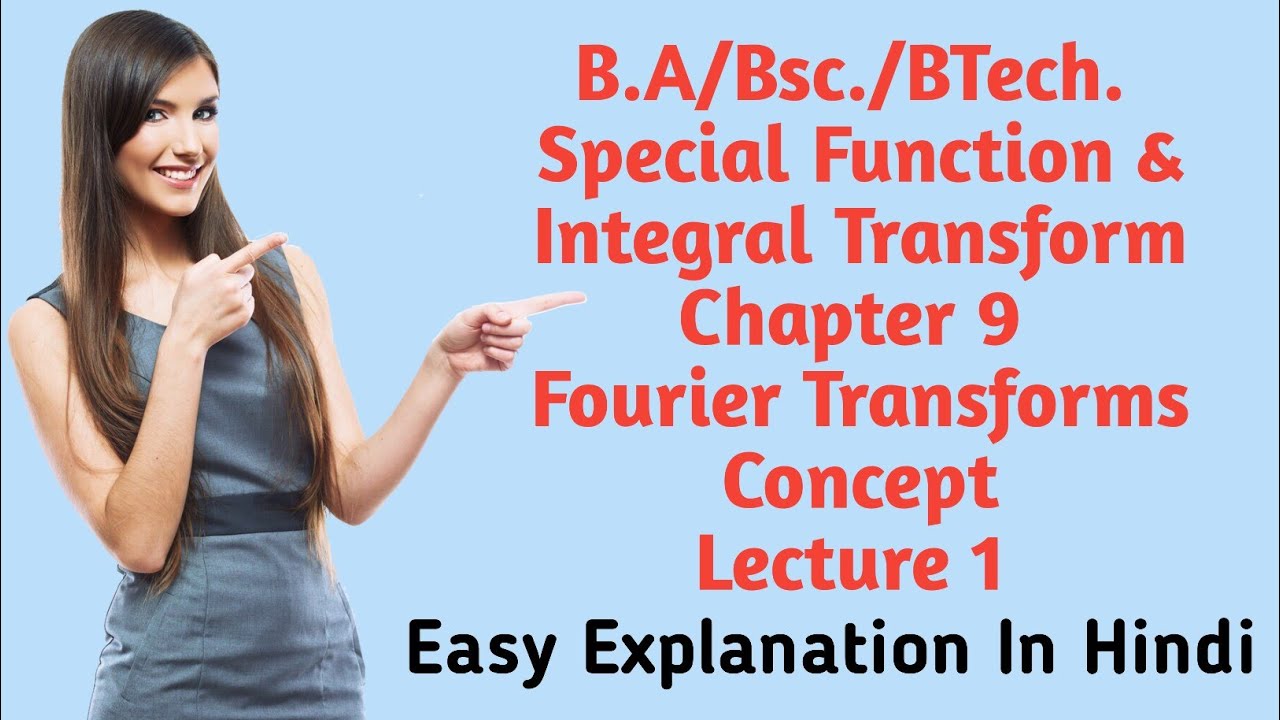 B.A/Bsc./BTech.
Special Function &
Integral Transform
Chapter 9
Fourier Transforms
Concept
Lecture 1
Easy Explanation In Hindi